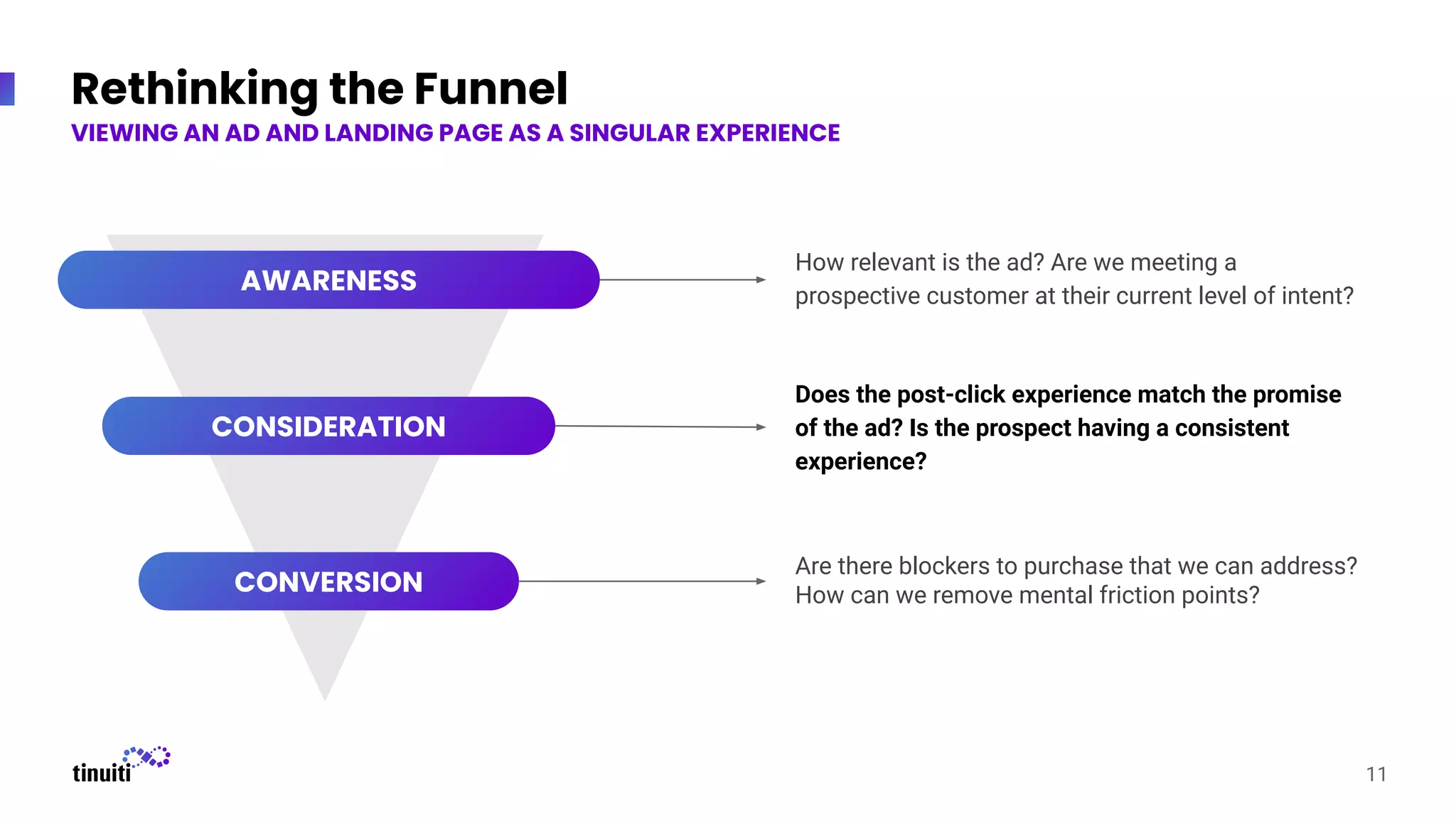 Rethinking the Funnel
VIEWING AN AD AND LANDING PAGE AS A SINGULAR EXPERIENCE

AWARENESS

How relevant is the ad? Are we meeting a prospective customer at their current level of intent?

CONSIDERATION

Does the post-click experience match the promise of the ad? Is the prospect having a consistent experience?

CONVERSION

Are there blockers to purchase that we can address? How can we remove mental friction points?

tinuiti

11